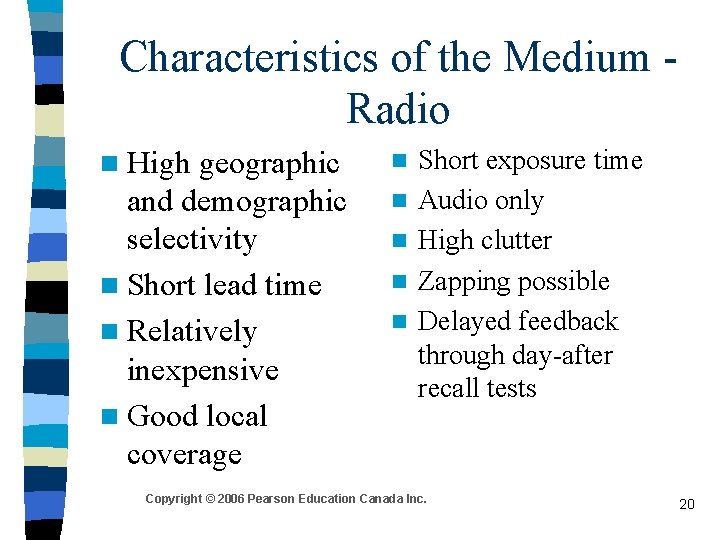 Characteristics of the Medium - Radio

- High geographic and demographic selectivity
- Short lead time
- Relatively inexpensive
- Good local coverage

- Short exposure time
- Audio only
- High clutter
- Zapping possible
- Delayed feedback through day-after recall tests

Copyright © 2006 Pearson Education Canada Inc.

20